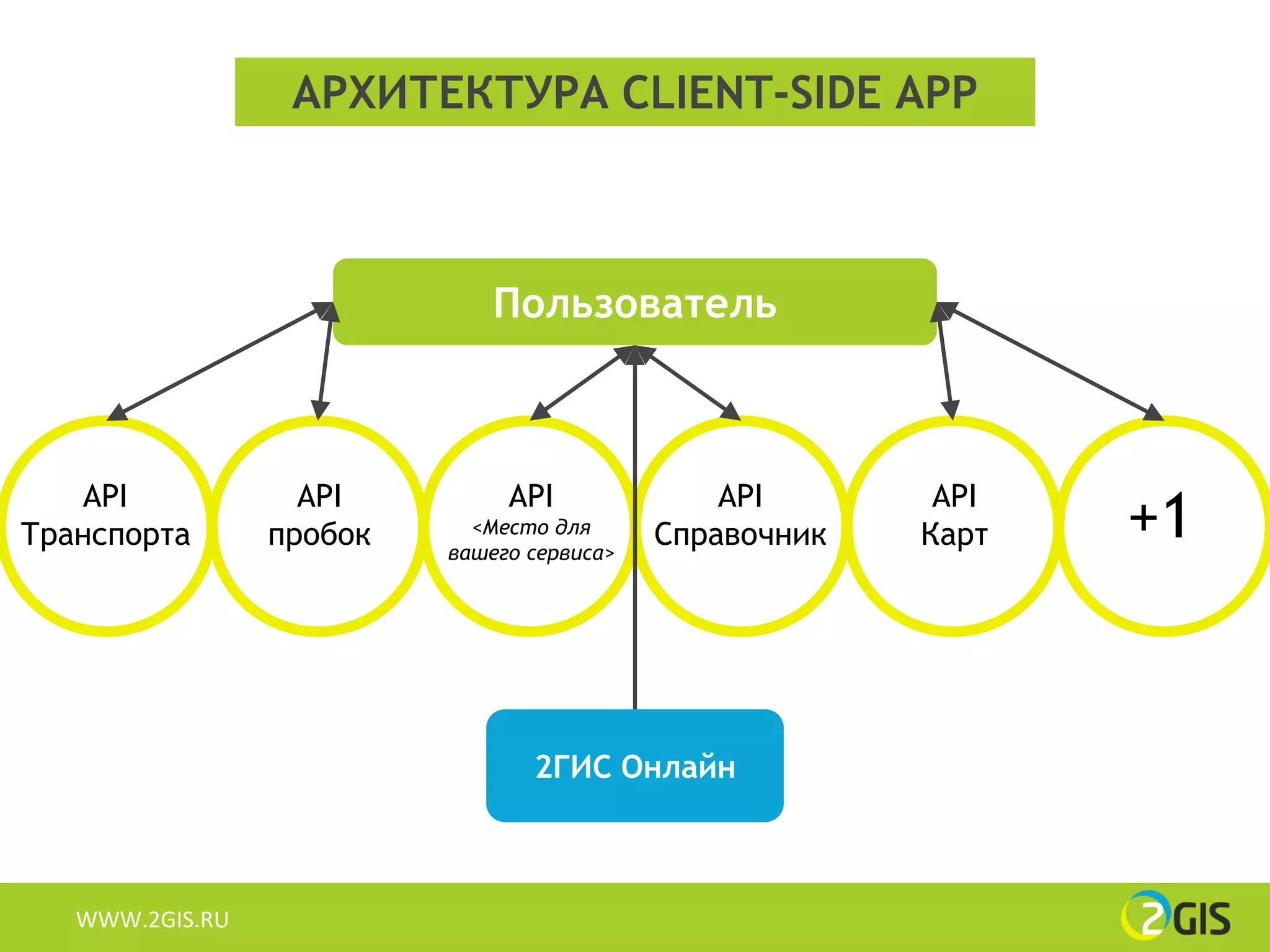 АРХИТЕКТУРА CLIENT-SIDE APP

Пользователь

API Транспорта

API пробок

API <Место для вашего сервиса>

API Справочник

API Карт

+1

2ГИС Онлайн

WWW.2GIS.RU

2GIS